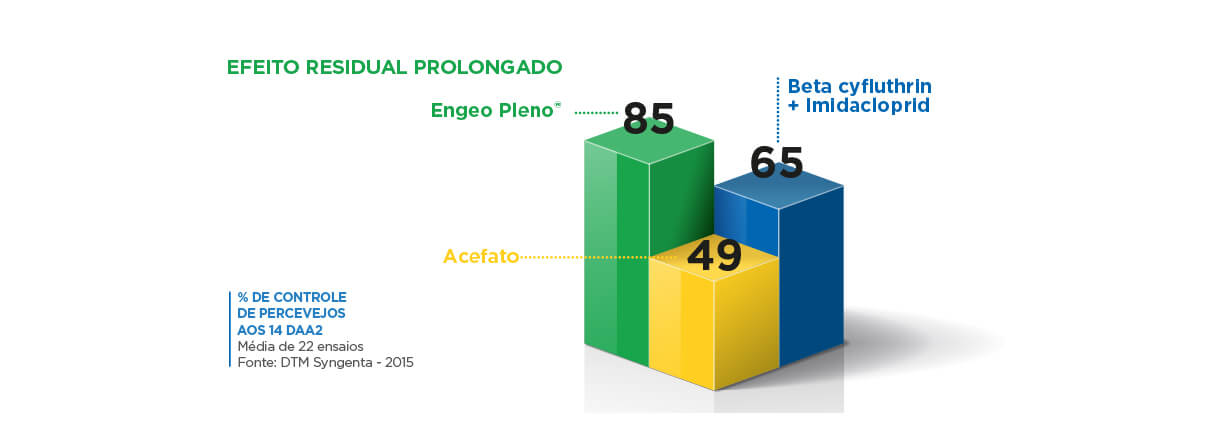 EFEITO RESIDUAL PROLONGADO

Engeo Pleno®

85

Beta cyfluthrin + Imidacloprid

65

Acefato

49

% DE CONTROLE DE PERCEVEJOS AOS 14 DAA2
Média de 22 ensaios
Fonte: DTM Syngenta - 2015